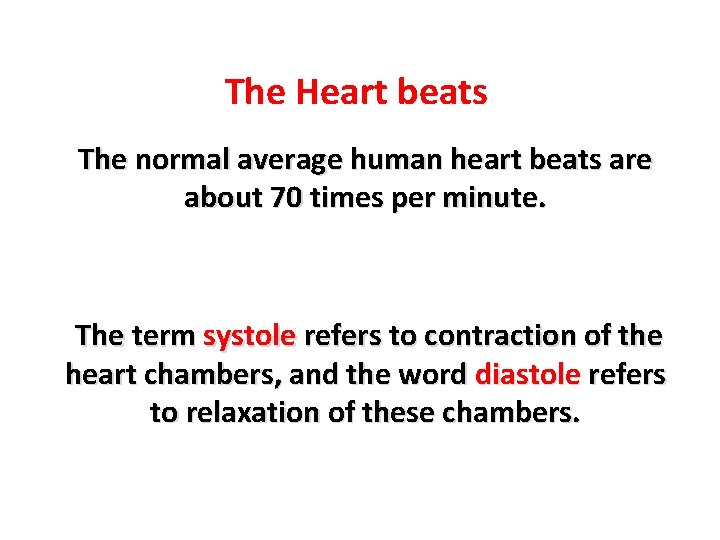 The Heart beats

The normal average human heart beats are about 70 times per minute.

The term systole refers to contraction of the heart chambers, and the word diastole refers to relaxation of these chambers.